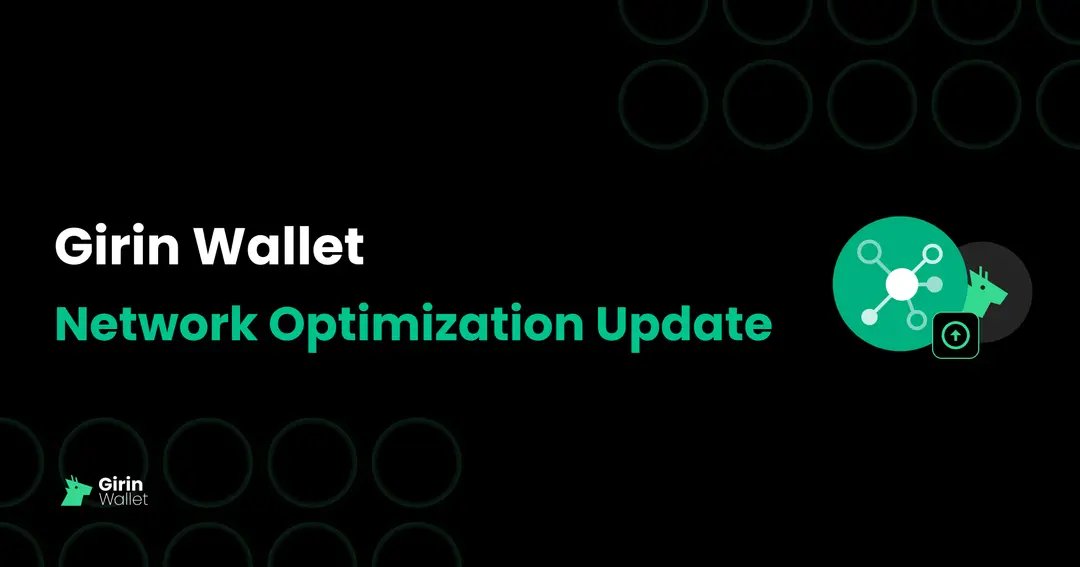 Girin Wallet

Network Optimization Update

Girin Wallet